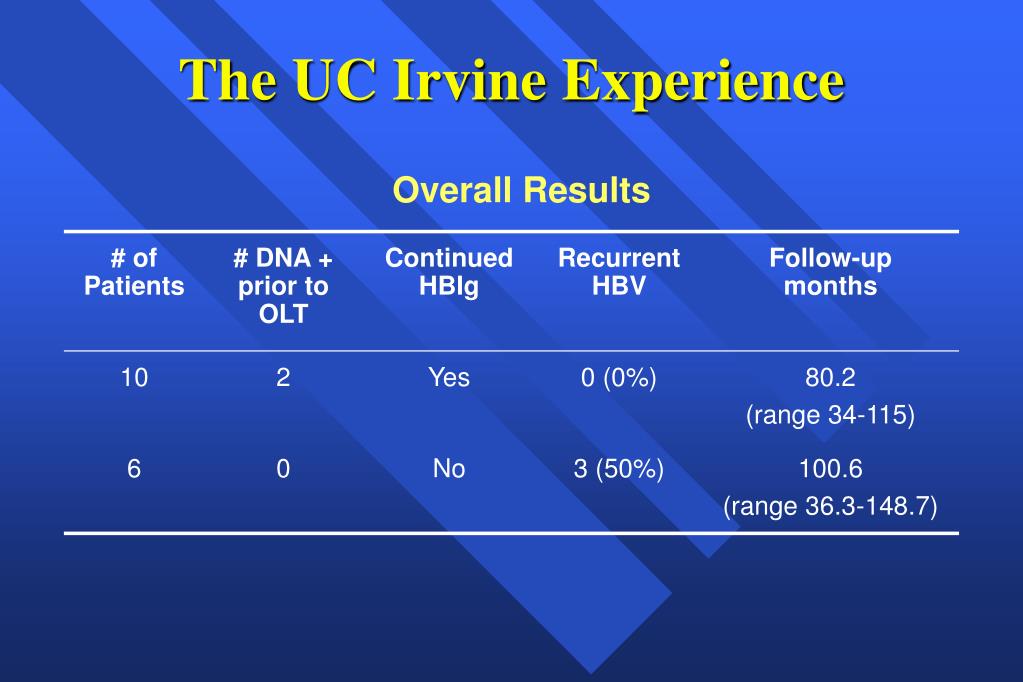 The UC Irvine Experience

Overall Results

| # of Patients | # DNA + prior to OLT | Continued HBIg | Recurrent HBV | Follow-up months |
|---|---|---|---|---|
| 10 | 2 | Yes | 0 (0%) | 80.2 (range 34-115) |
| 6 | 0 | No | 3 (50%) | 100.6 (range 36.3-148.7) |